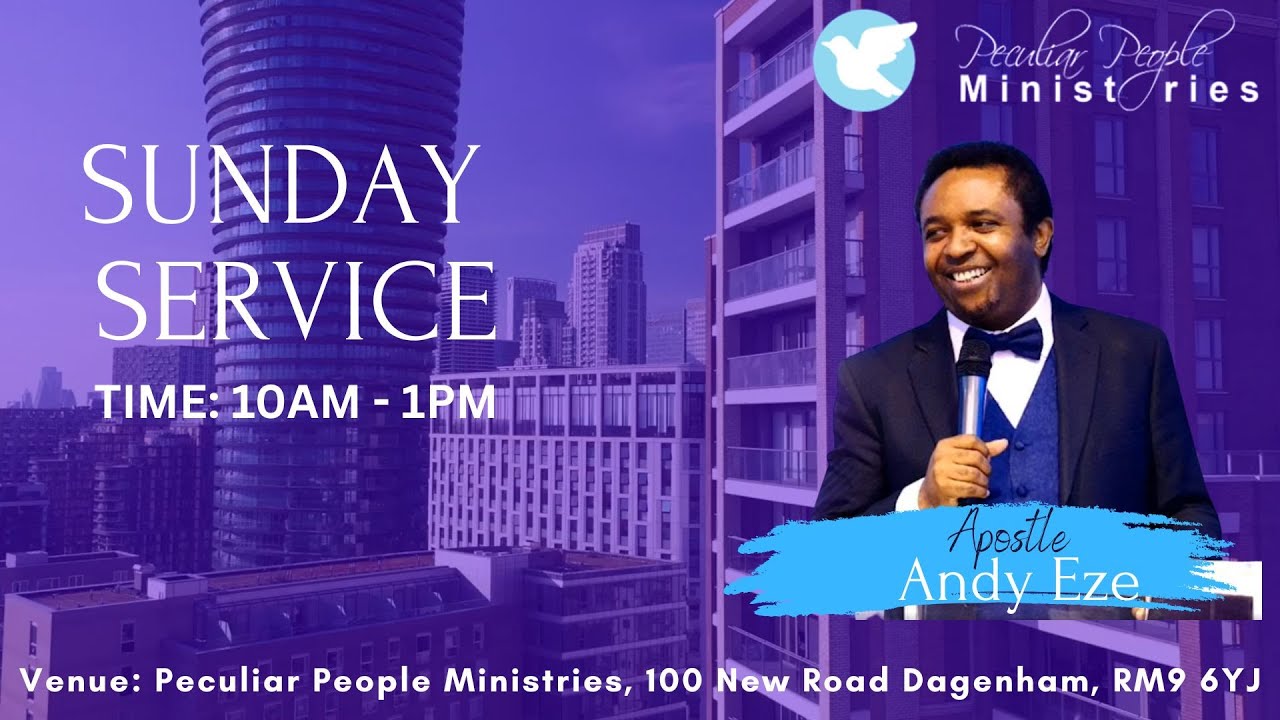 Peculiar People
Ministries

SUNDAY SERVICE

TIME: 10AM - 1PM

Apostle
Andy Eze.

Venue: Peculiar People Ministries, 100 New Road Dagenham, RM9 6YJ